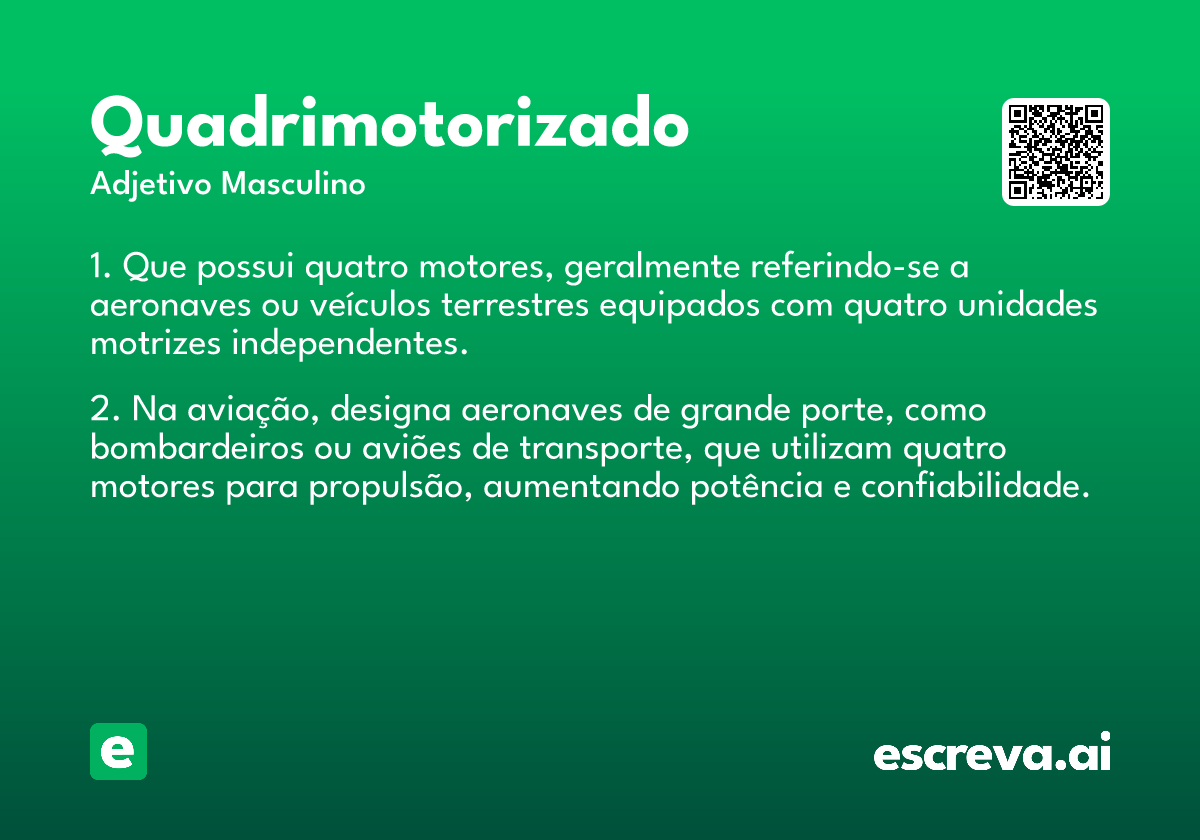 Quadrimotorizado
Adjetivo Masculino

1. Que possui quatro motores, geralmente referindo-se a aeronaves ou veículos terrestres equipados com quatro unidades motrizes independentes.

2. Na aviação, designa aeronaves de grande porte, como bombardeiros ou aviões de transporte, que utilizam quatro motores para propulsão, aumentando potência e confiabilidade.

e

escreva.ai